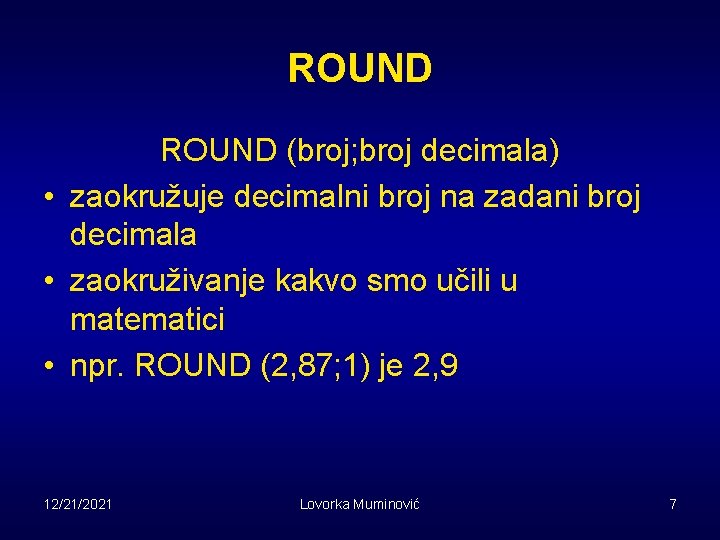 ROUND

ROUND (broj;broj decimala)

• zaokružuje decimalni broj na zadani broj decimala
• zaokruživanje kakvo smo učili u matematici
• npr. ROUND (2,87;1) je 2,9

12/21/2021 Lovorka Muminović 7